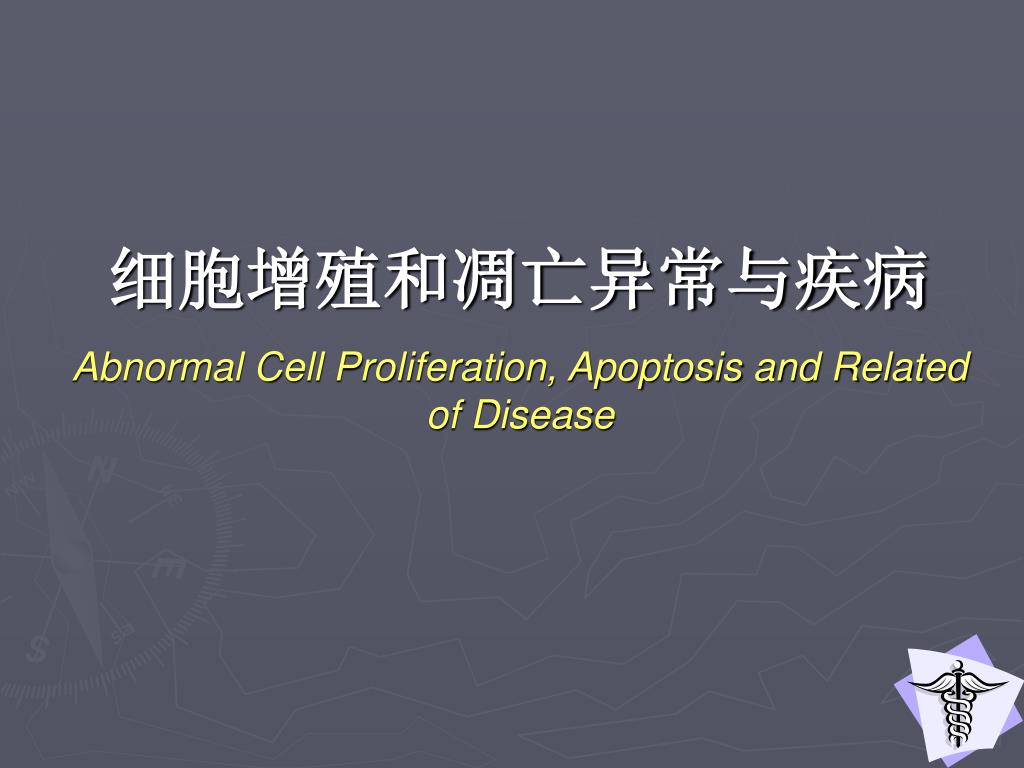 细胞增殖和凋亡异常与疾病

Abnormal Cell Proliferation, Apoptosis and Related of Disease